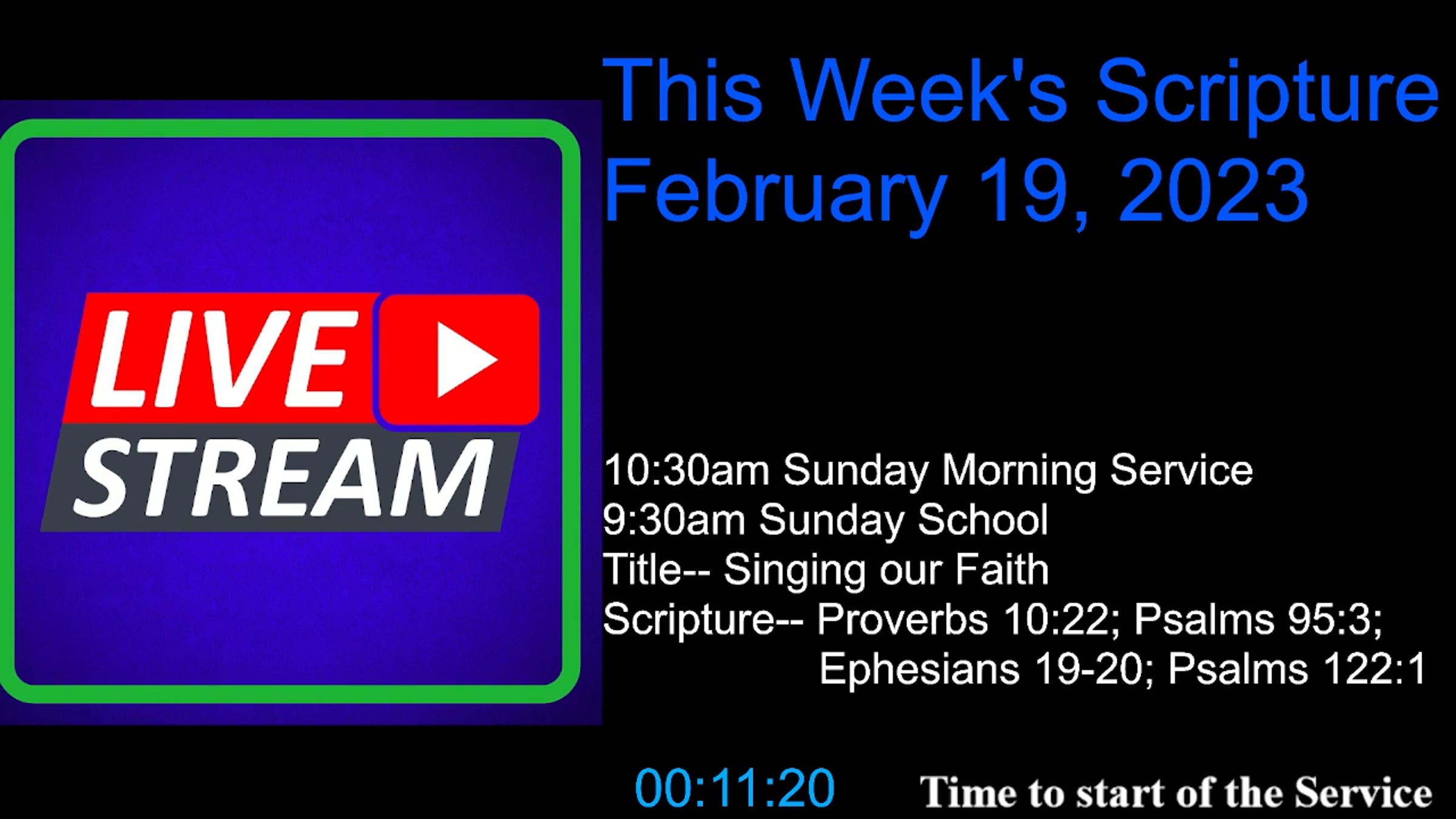 LIVE
STREAM

This Week's Scripture
February 19, 2023

10:30am Sunday Morning Service
9:30am Sunday School
Title-- Singing our Faith
Scripture-- Proverbs 10:22; Psalms 95:3;
Ephesians 19-20; Psalms 122:1

00:11:20 Time to start of the Service